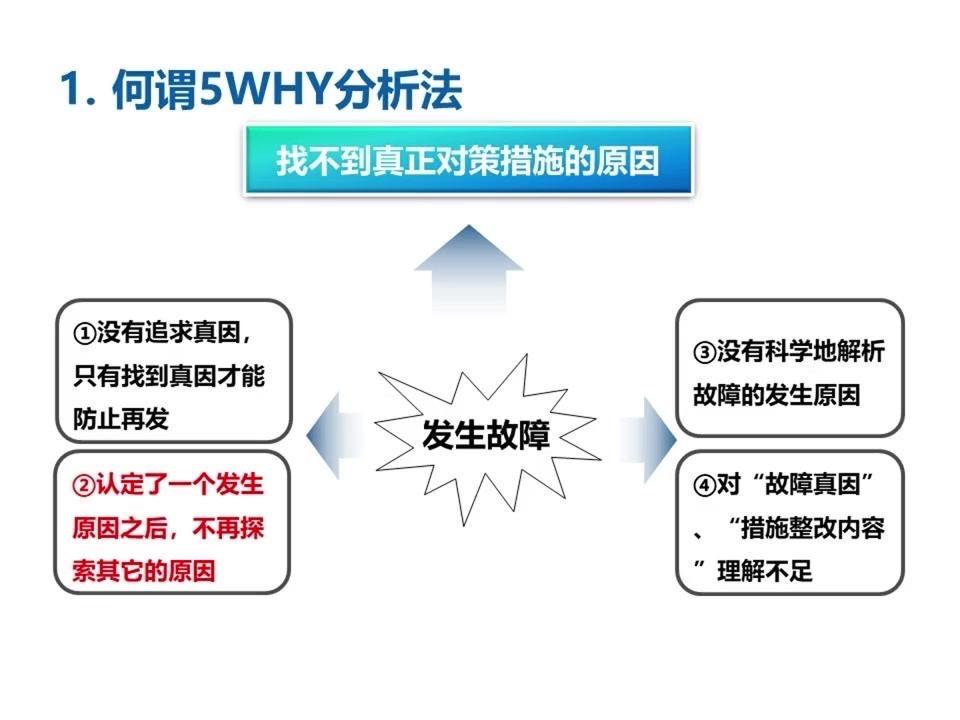 1. 何谓5WHY分析法

找不到真正对策措施的原因

①没有追求真因，只有找到真因才能防止再发

②认定了一个发生原因之后，不再探索其它的原因

发生故障

③没有科学地解析故障的发生原因

④对“故障真因”、“措施整改内容”理解不足